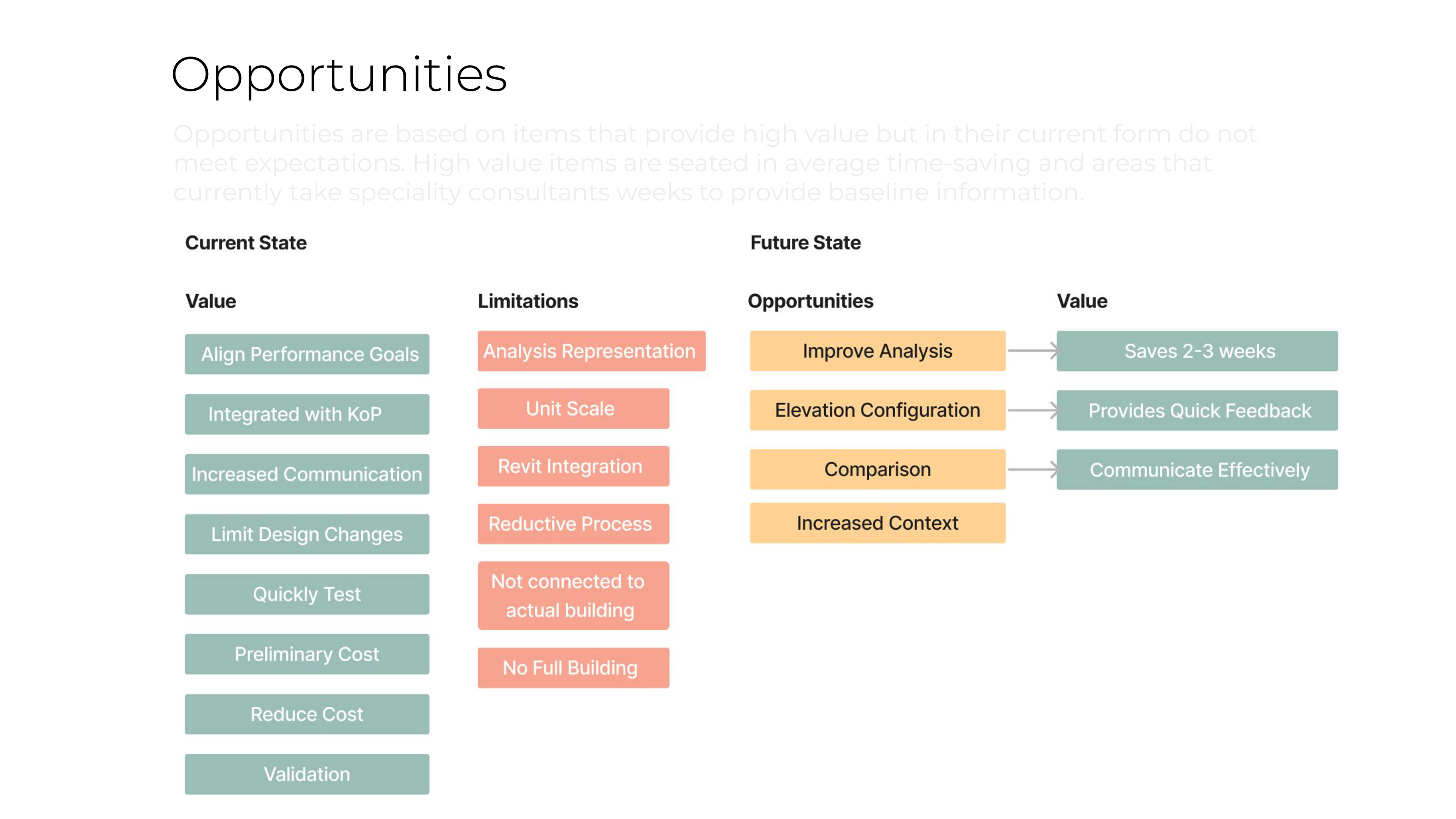 Opportunities

Opportunities are based on items that provide high value but in their current form do not meet expectations. High value items are seated in average time-saving and areas that currently take speciality consultants weeks to provide baseline information.

Current State

Value

Align Performance Goals

Integrated with KoP

Increased Communication

Limit Design Changes

Quickly Test

Preliminary Cost

Reduce Cost

Validation

Limitations

Analysis Representation

Unit Scale

Revit Integration

Reductive Process

Not connected to actual building

No Full Building

Future State

Opportunities

Improve Analysis

Elevation Configuration

Comparison

Increased Context

Value

Saves 2-3 weeks

Provides Quick Feedback

Communicate Effectively